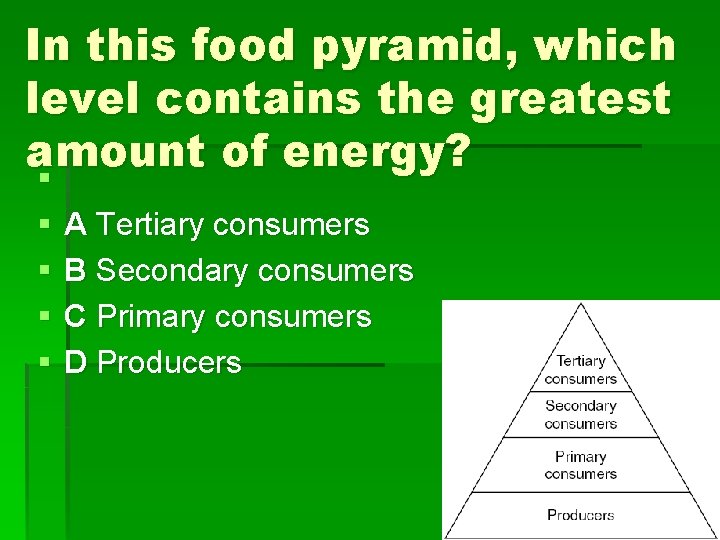 In this food pyramid, which level contains the greatest amount of energy?

A Tertiary consumers
B Secondary consumers
C Primary consumers
D Producers

Tertiary consumers
Secondary consumers
Primary consumers
Producers